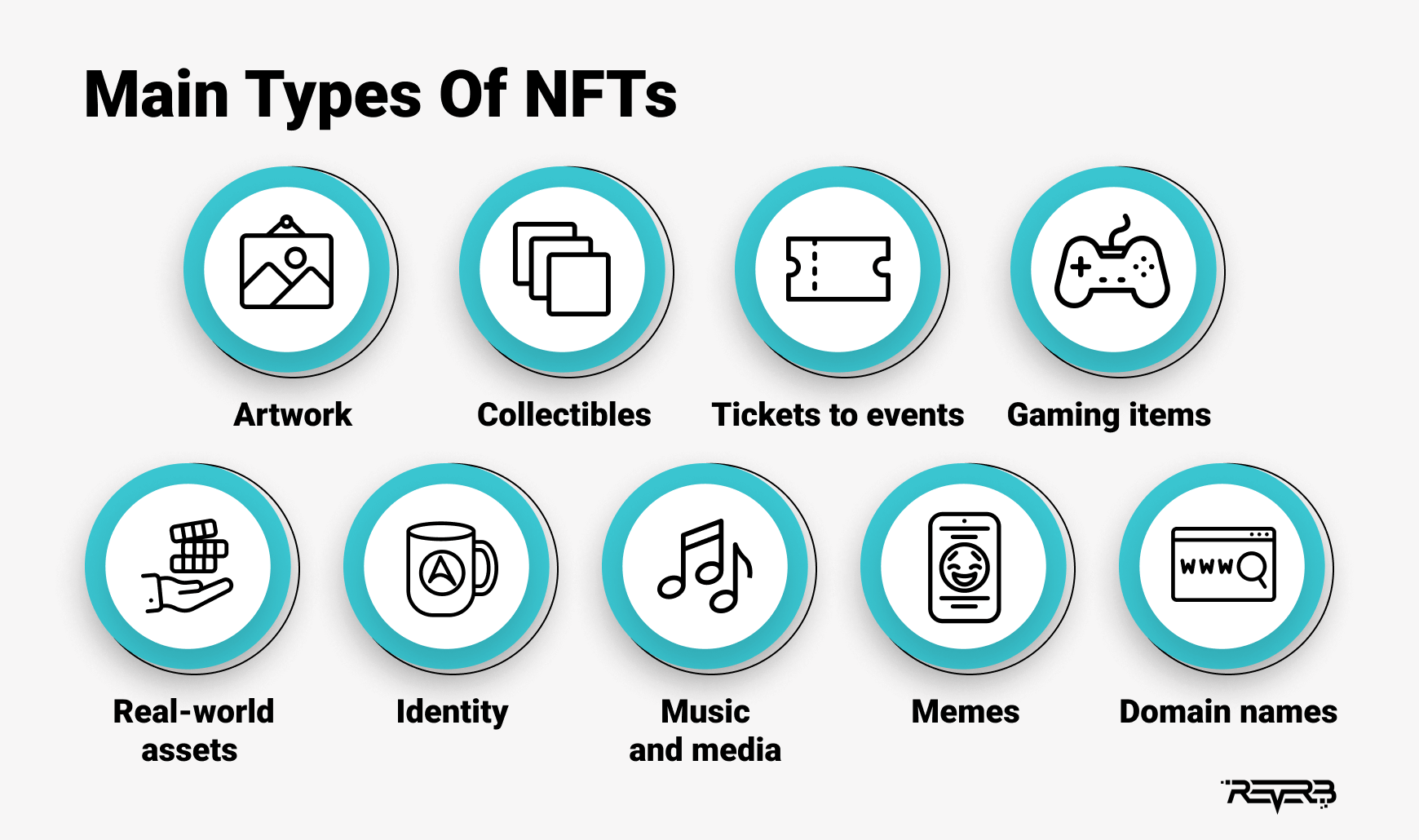 Main Types Of NFTs

Artwork

Collectibles

Tickets to events

Gaming items

Real-world assets

Identity

Music and media

Memes

WWW

Domain names

REVERB